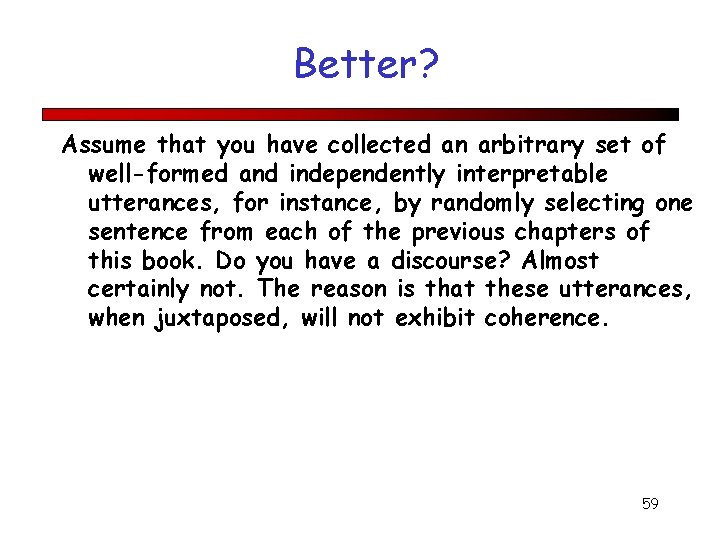 Better?

Assume that you have collected an arbitrary set of well-formed and independently interpretable utterances, for instance, by randomly selecting one sentence from each of the previous chapters of this book. Do you have a discourse? Almost certainly not. The reason is that these utterances, when juxtaposed, will not exhibit coherence.

59